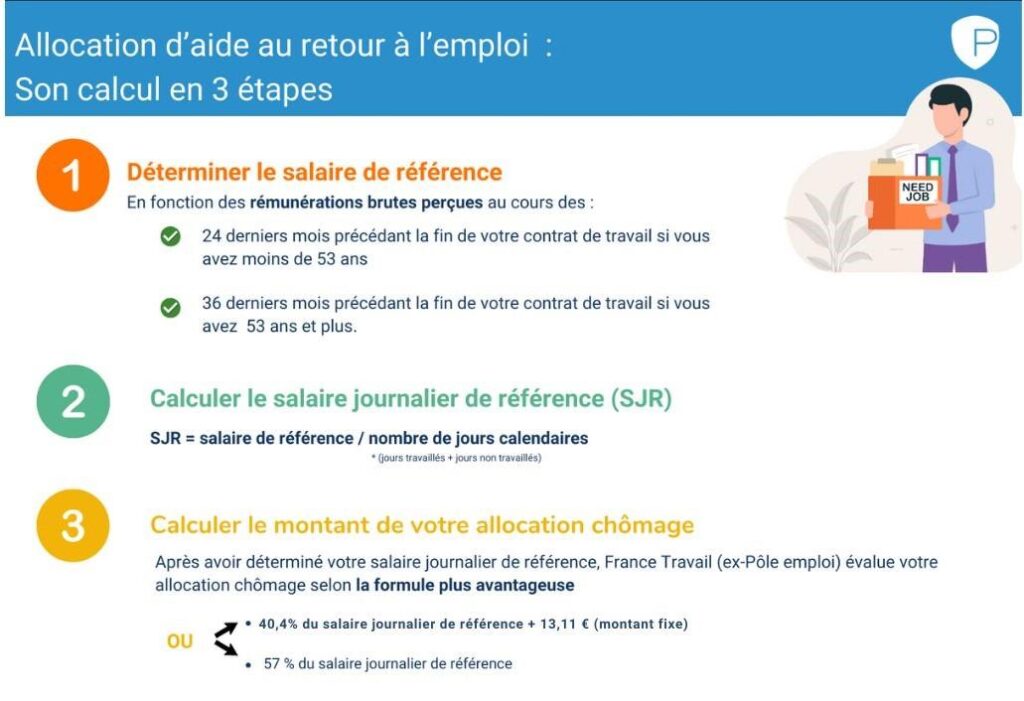 Allocation d'aide au retour à l'emploi :
Son calcul en 3 étapes

P

NEED JOB

1

Déterminer le salaire de référence

En fonction des rémunérations brutes perçues au cours des :

24 derniers mois précédant la fin de votre contrat de travail si vous avez moins de 53 ans

36 derniers mois précédant la fin de votre contrat de travail si vous avez 53 ans et plus.

2

Calculer le salaire journalier de référence (SJR)

SJR = salaire de référence / nombre de jours calendaires

* (jours travaillés + jours non travaillés)

3

Calculer le montant de votre allocation chômage

Après avoir déterminé votre salaire journalier de référence, France Travail (ex-Pôle emploi) évalue votre allocation chômage selon la formule plus avantageuse

OU

• 40,4% du salaire journalier de référence + 13,11 € (montant fixe)

• 57 % du salaire journalier de référence